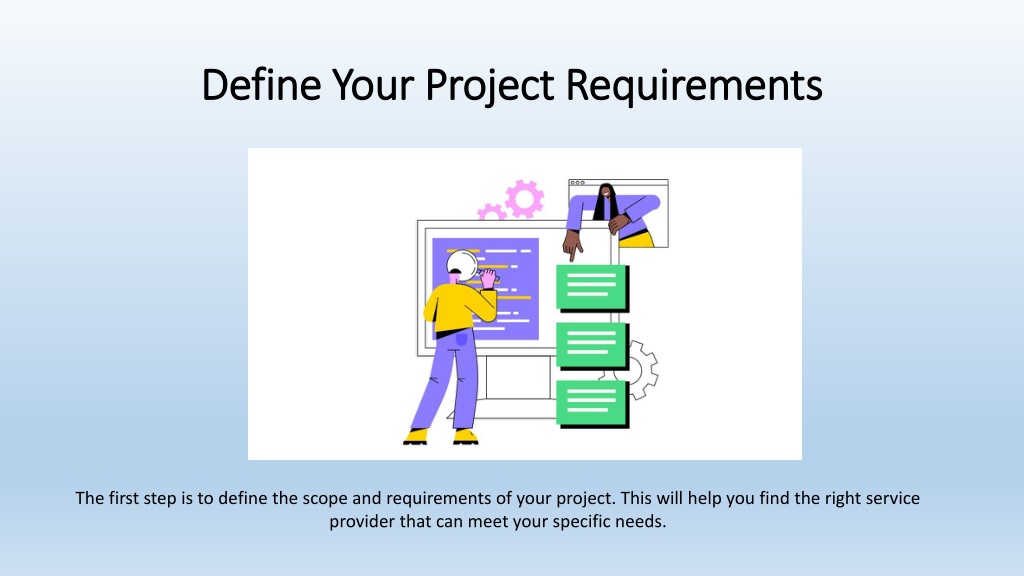 Define Your Project Requirements

The first step is to define the scope and requirements of your project. This will help you find the right service provider that can meet your specific needs.